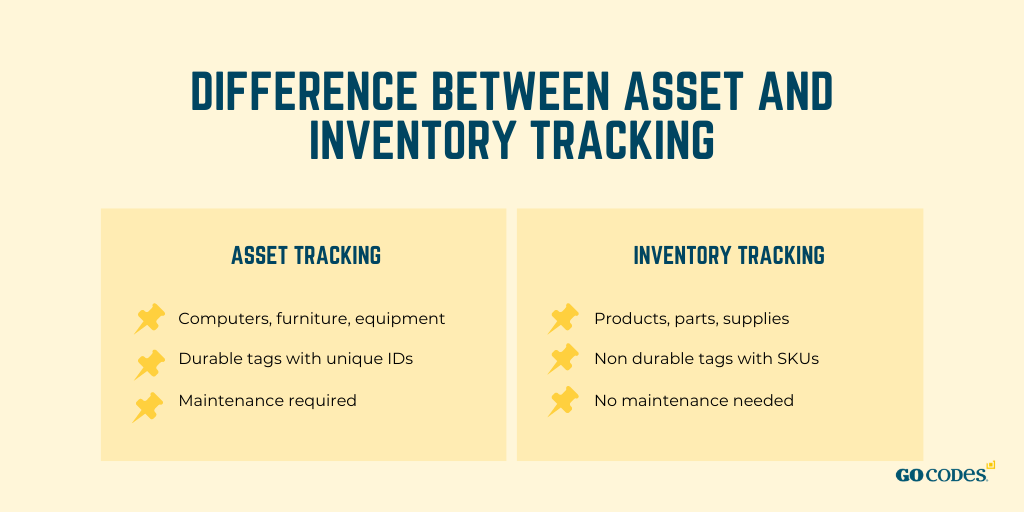 DIFFERENCE BETWEEN ASSET AND INVENTORY TRACKING

ASSET TRACKING

Computers, furniture, equipment

Durable tags with unique IDs

Maintenance required

INVENTORY TRACKING

Products, parts, supplies

Non durable tags with SKUs

No maintenance needed

GO CODES